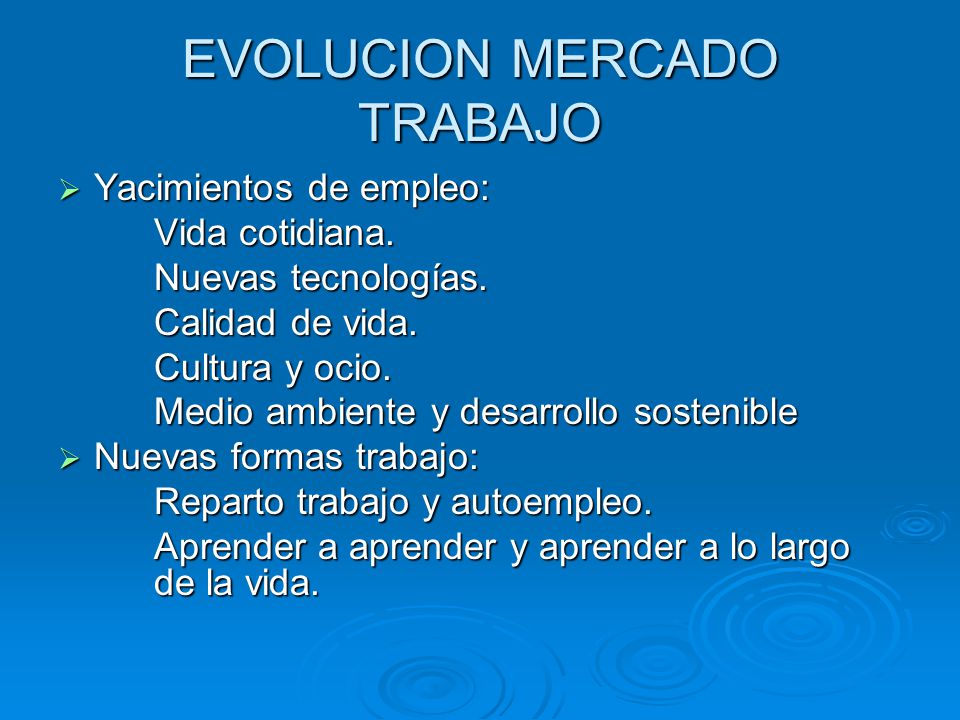 EVOLUCION MERCADO TRABAJO

➢ Yacimientos de empleo:
Vida cotidiana.
Nuevas tecnologías.
Calidad de vida.
Cultura y ocio.
Medio ambiente y desarrollo sostenible

➢ Nuevas formas trabajo:
Reparto trabajo y autoempleo.
Aprender a aprender y aprender a lo largo de la vida.